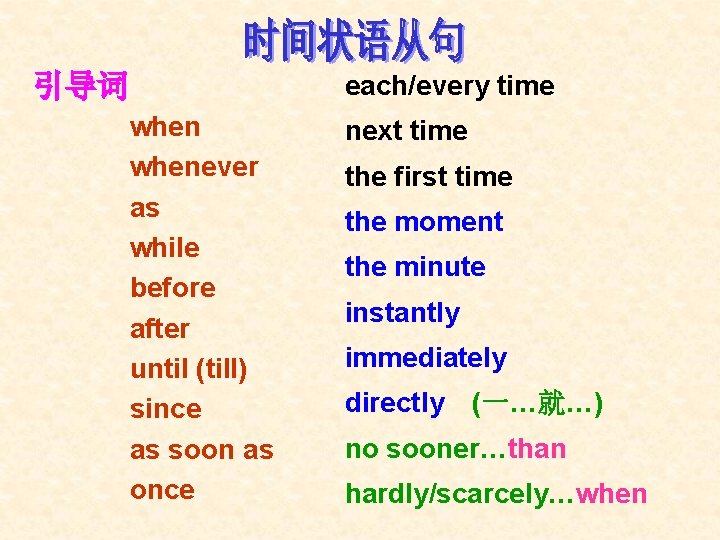 时间状语从句

引导词

when
whenever
as
while
before
after
until (till)
since
as soon as
once

each/every time
next time
the first time
the moment
the minute
instantly
immediately
directly (一…就…)
no sooner…than
hardly/scarcely…when